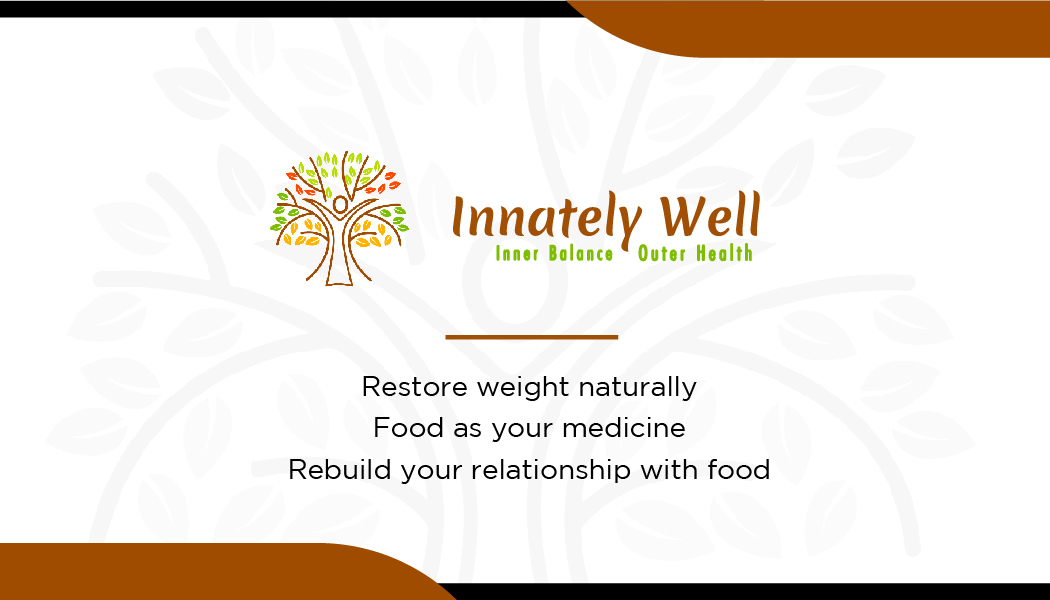 Innately Well
Inner Balance Outer Health

Restore weight naturally
Food as your medicine
Rebuild your relationship with food